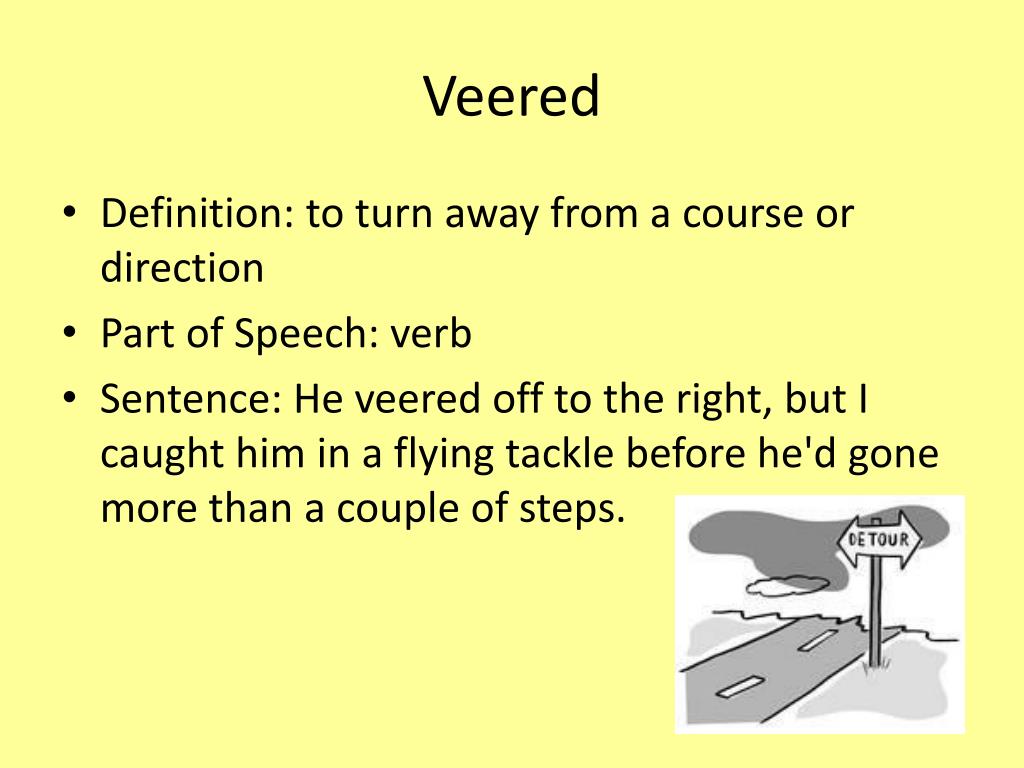 Veered

• Definition: to turn away from a course or direction
• Part of Speech: verb
• Sentence: He veered off to the right, but I caught him in a flying tackle before he'd gone more than a couple of steps.

DETOUR